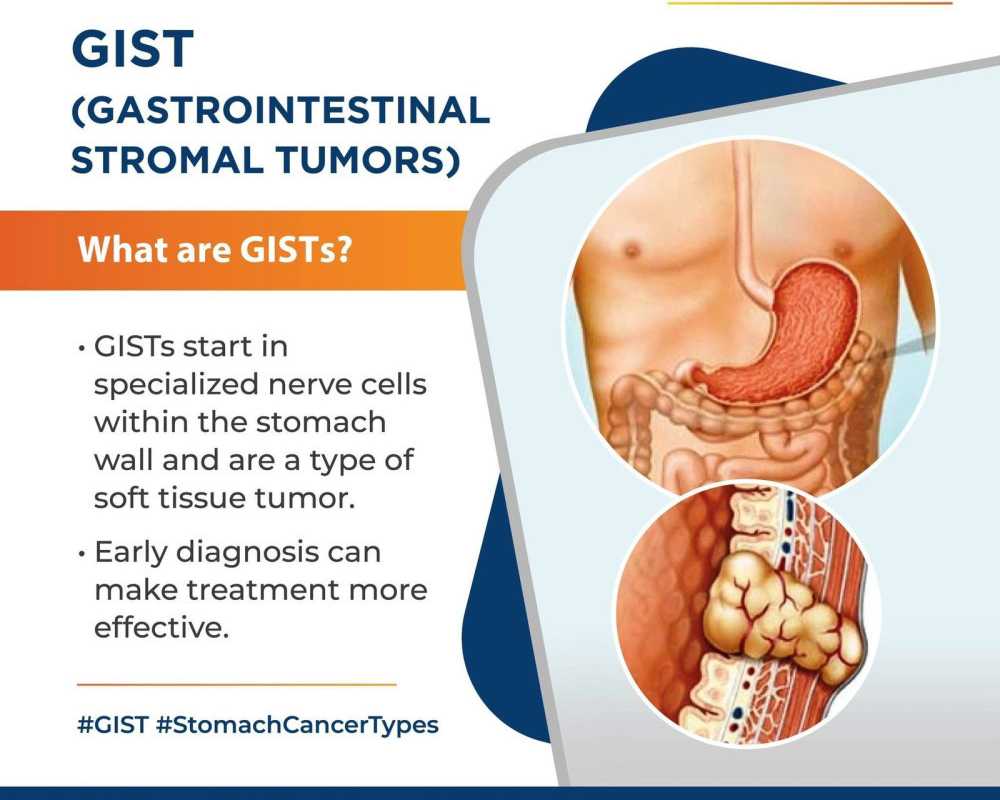 GIST
(GASTROINTESTINAL STROMAL TUMORS)

What are GISTs?

• GISTs start in specialized nerve cells within the stomach wall and are a type of soft tissue tumor.

• Early diagnosis can make treatment more effective.

#GIST #StomachCancerTypes